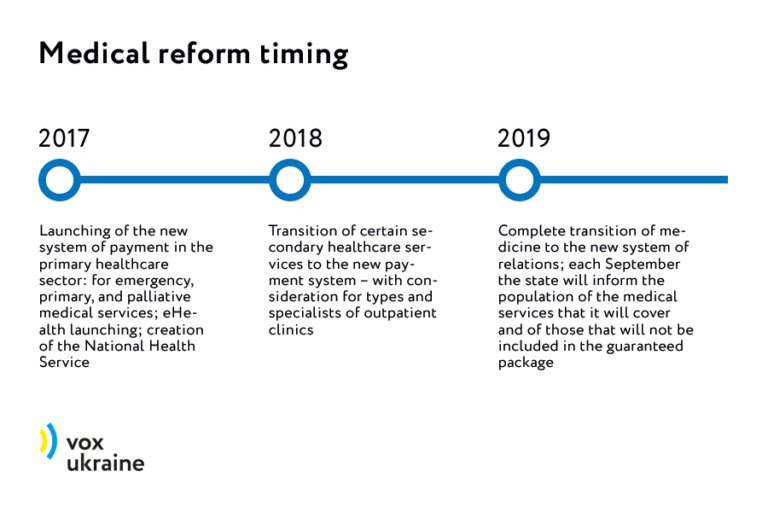 Medical reform timing

2017

Launching of the new system of payment in the primary healthcare sector: for emergency, primary, and palliative medical services; eHealth launching; creation of the National Health Service

2018

Transition of certain secondary healthcare services to the new payment system – with consideration for types and specialists of outpatient clinics

2019

Complete transition of medicine to the new system of relations; each September the state will inform the population of the medical services that it will cover and of those that will not be included in the guaranteed package

vox ukraine